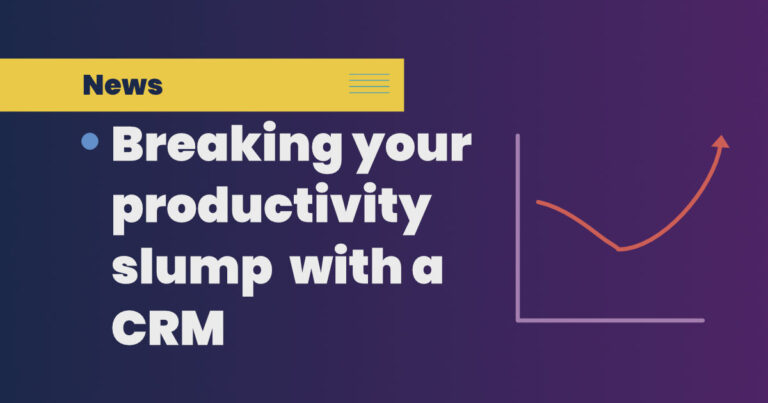 News

Breaking your productivity slump with a CRM